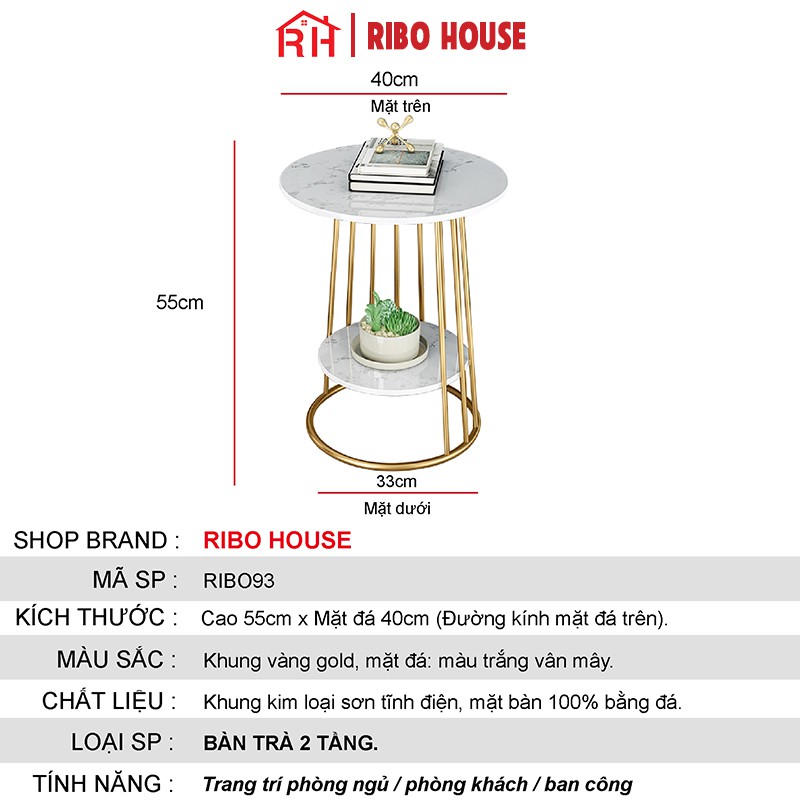 RH | RIBO HOUSE

40cm
Mặt trên

55cm

33cm
Mặt dưới

| SHOP BRAND : | RIBO HOUSE |
|---|---|
| MÃ SP : | RIBO93 |
| KÍCH THƯỚC : | Cao 55cm x Mặt đá 40cm (Đường kính mặt đá trên). |
| MÀU SẮC : | Khung vàng gold, mặt đá: màu trắng vân mây. |
| CHẤT LIỆU : | Khung kim loại sơn tĩnh điện, mặt bàn 100% bằng đá. |
| LOẠI SP : | BÀN TRÀ 2 TẦNG. |
| TÍNH NĂNG : | Trang trí phòng ngủ / phòng khách / ban công |